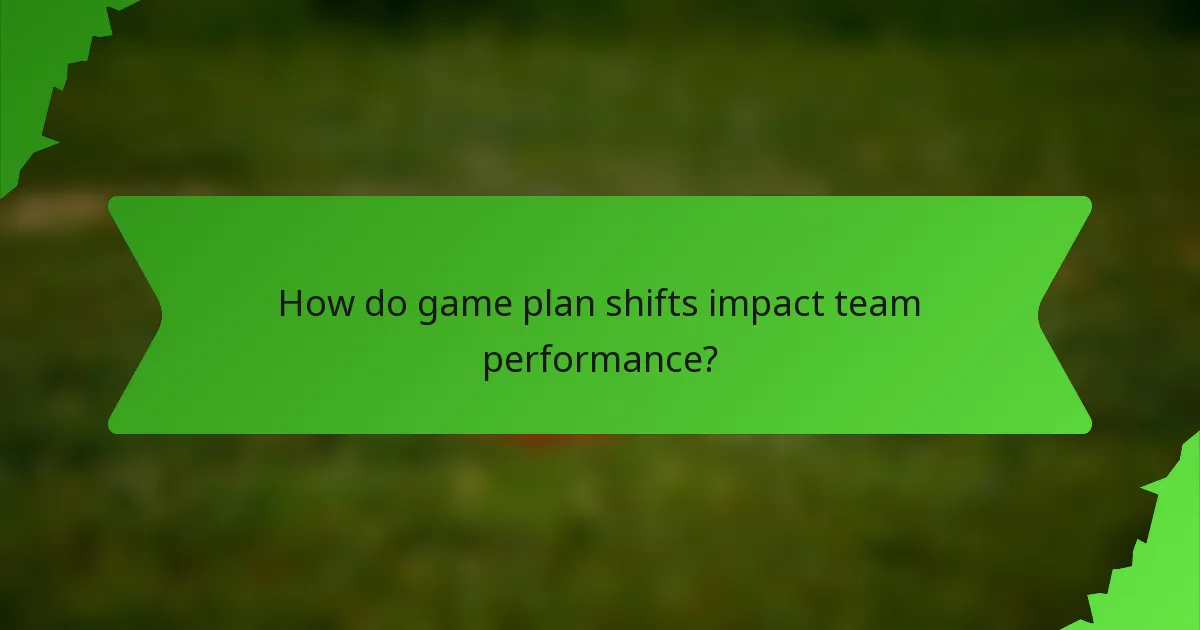 How do game plan shifts impact team performance?